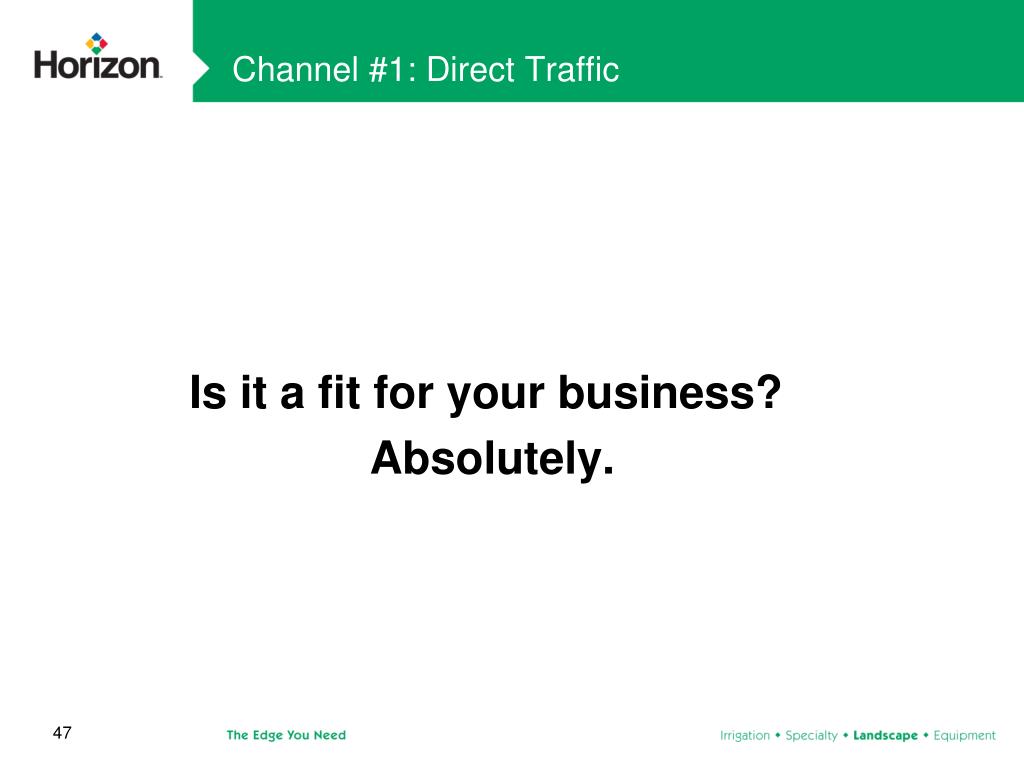 Horizon

Channel #1: Direct Traffic

Is it a fit for your business?

Absolutely.

47

The Edge You Need

Irrigation • Specialty • Landscape • Equipment